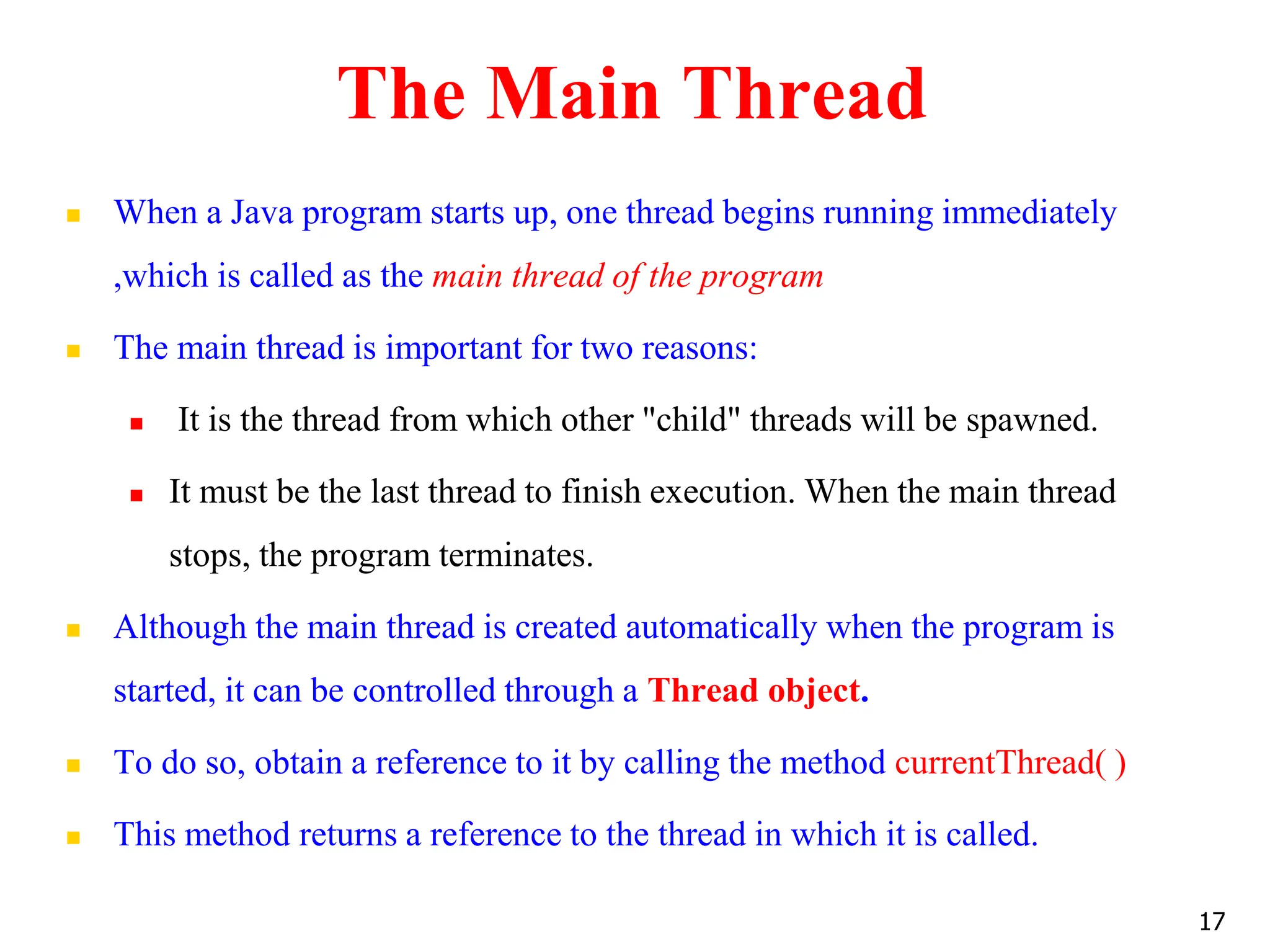 The Main Thread

When a Java program starts up, one thread begins running immediately ,which is called as the main thread of the program

The main thread is important for two reasons:

It is the thread from which other "child" threads will be spawned.

It must be the last thread to finish execution. When the main thread stops, the program terminates.

Although the main thread is created automatically when the program is started, it can be controlled through a Thread object.

To do so, obtain a reference to it by calling the method currentThread( )

This method returns a reference to the thread in which it is called.

17